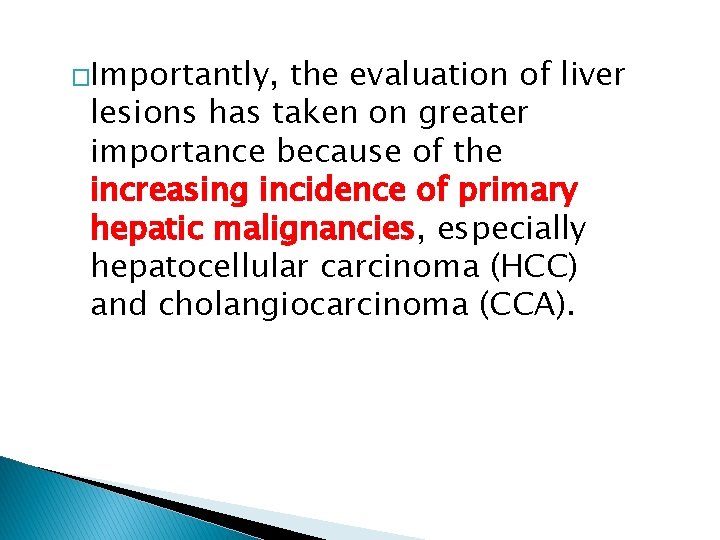 Importantly, the evaluation of liver lesions has taken on greater importance because of the increasing incidence of primary hepatic malignancies, especially hepatocellular carcinoma (HCC) and cholangiocarcinoma (CCA).